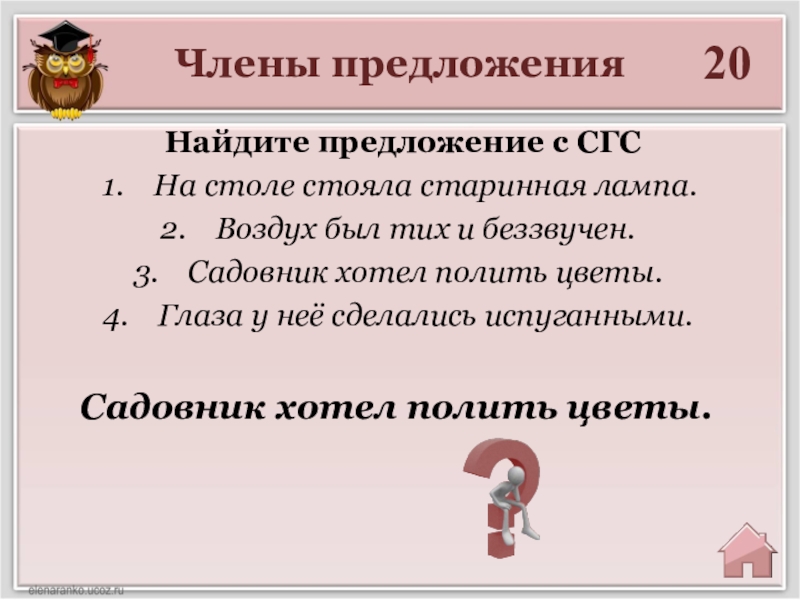 Члены предложения 20

Найдите предложение с СГС

1. На столе стояла старинная лампа.
2. Воздух был тих и беззвучен.
3. Садовник хотел полить цветы.
4. Глаза у неё сделались испуганными.

Садовник хотел полить цветы.

elenaranko.ucoz.ru